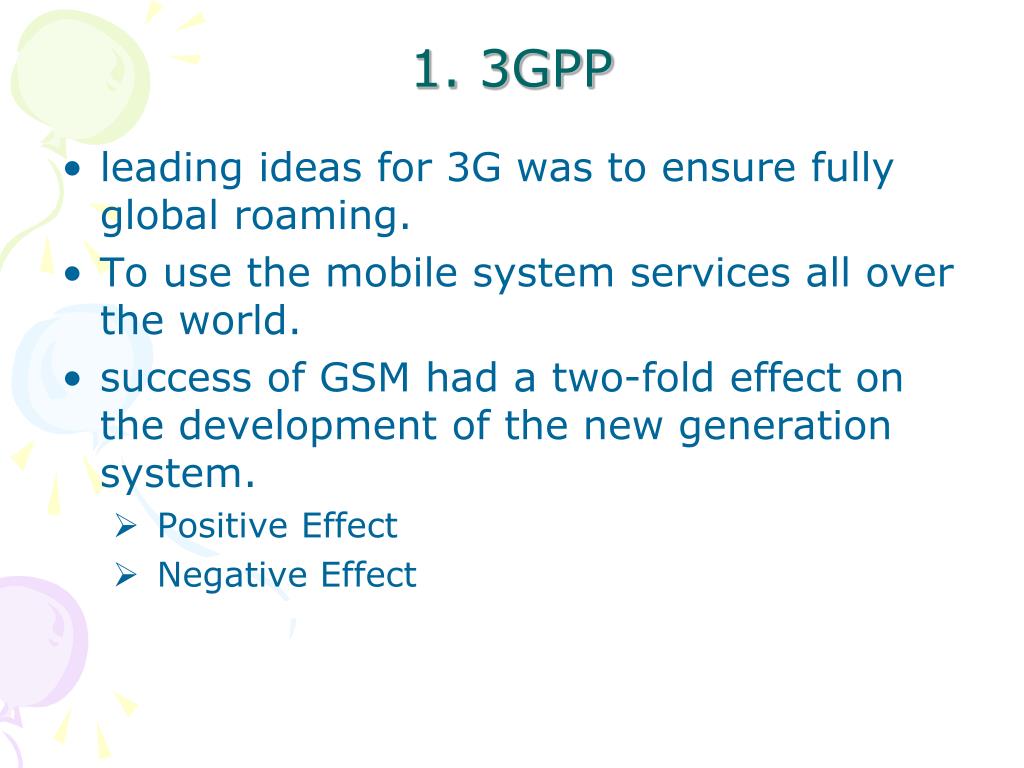 1. 3GPP

• leading ideas for 3G was to ensure fully global roaming.
• To use the mobile system services all over the world.
• success of GSM had a two-fold effect on the development of the new generation system.
  ➢ Positive Effect
  ➢ Negative Effect